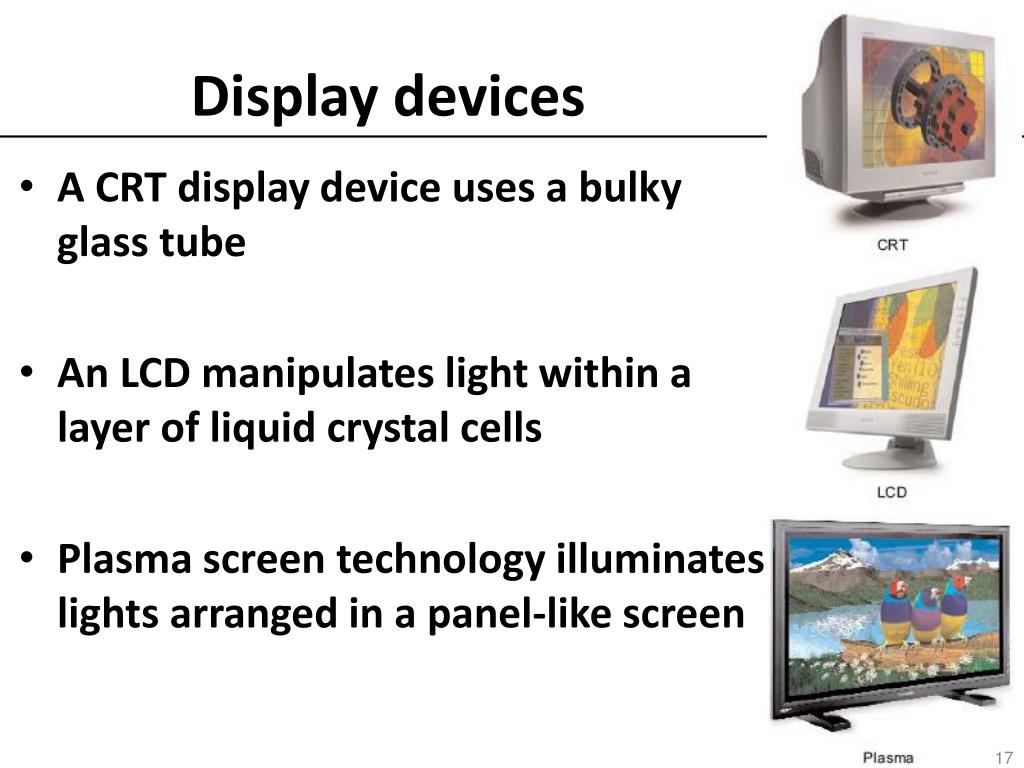 Display devices

• A CRT display device uses a bulky glass tube

• An LCD manipulates light within a layer of liquid crystal cells

• Plasma screen technology illuminates lights arranged in a panel-like screen

CRT

LCD

Plasma

17